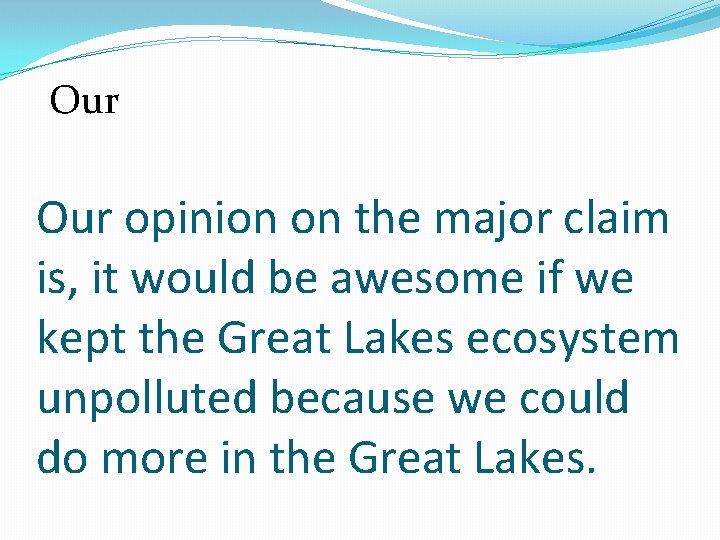 Our

Our opinion on the major claim is, it would be awesome if we kept the Great Lakes ecosystem unpolluted because we could do more in the Great Lakes.